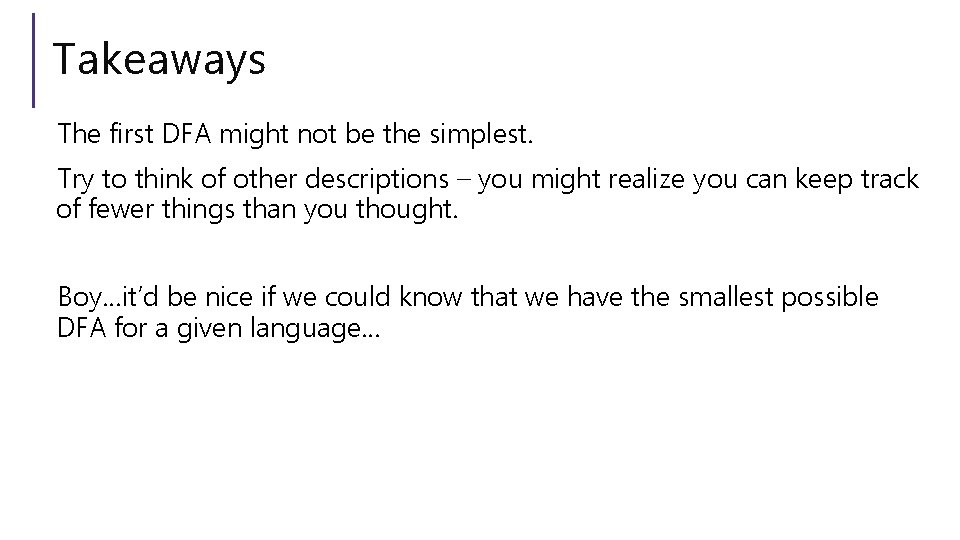 Takeaways

The first DFA might not be the simplest.

Try to think of other descriptions – you might realize you can keep track of fewer things than you thought.

Boy…it'd be nice if we could know that we have the smallest possible DFA for a given language…